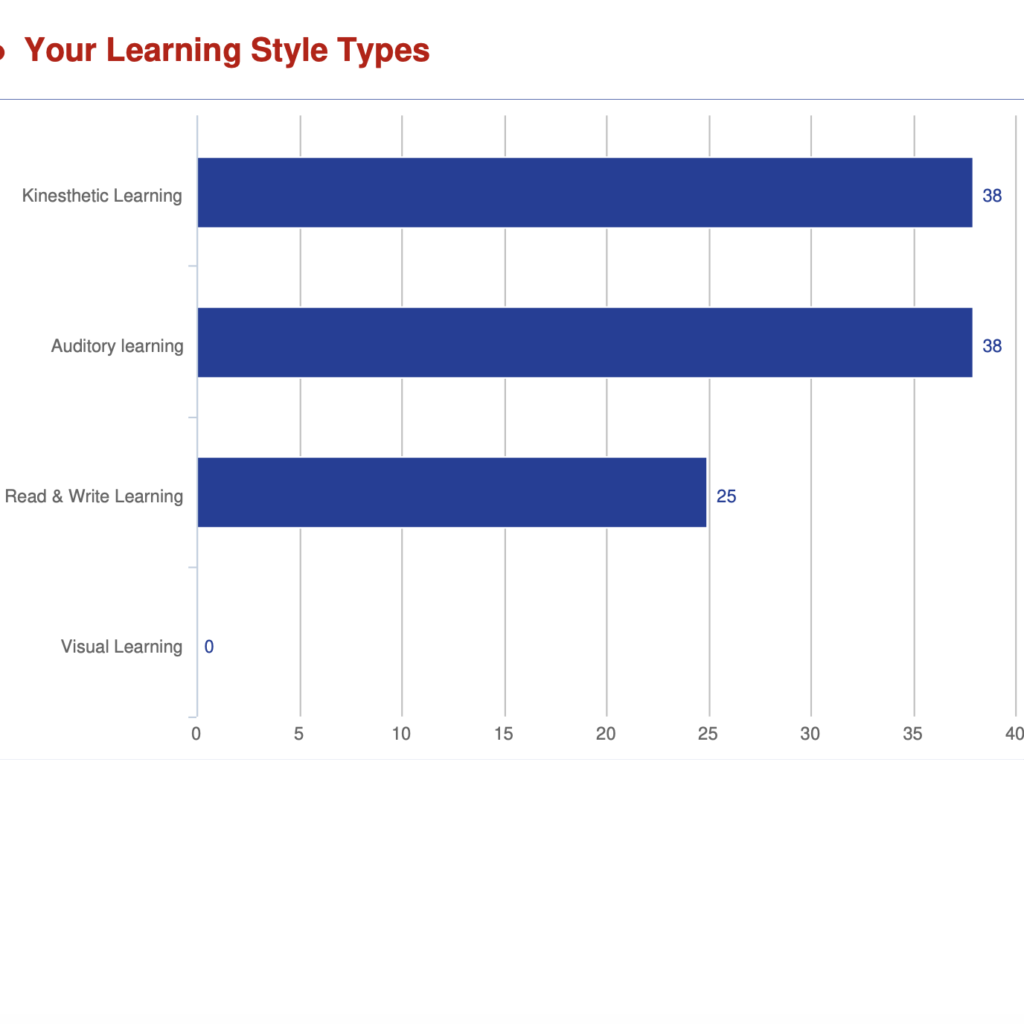 Your Learning Style Types

Kinesthetic Learning 38

Auditory learning 38

Read & Write Learning 25

Visual Learning 0

0 5 10 15 20 25 30 35 40